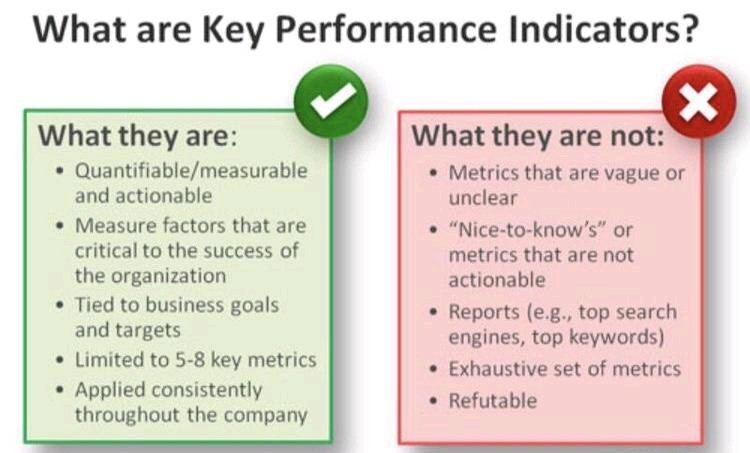 What are Key Performance Indicators?

What they are:
• Quantifiable/measurable and actionable
• Measure factors that are critical to the success of the organization
• Tied to business goals and targets
• Limited to 5-8 key metrics
• Applied consistently throughout the company

What they are not:
• Metrics that are vague or unclear
• "Nice-to-know's" or metrics that are not actionable
• Reports (e.g., top search engines, top keywords)
• Exhaustive set of metrics
• Refutable